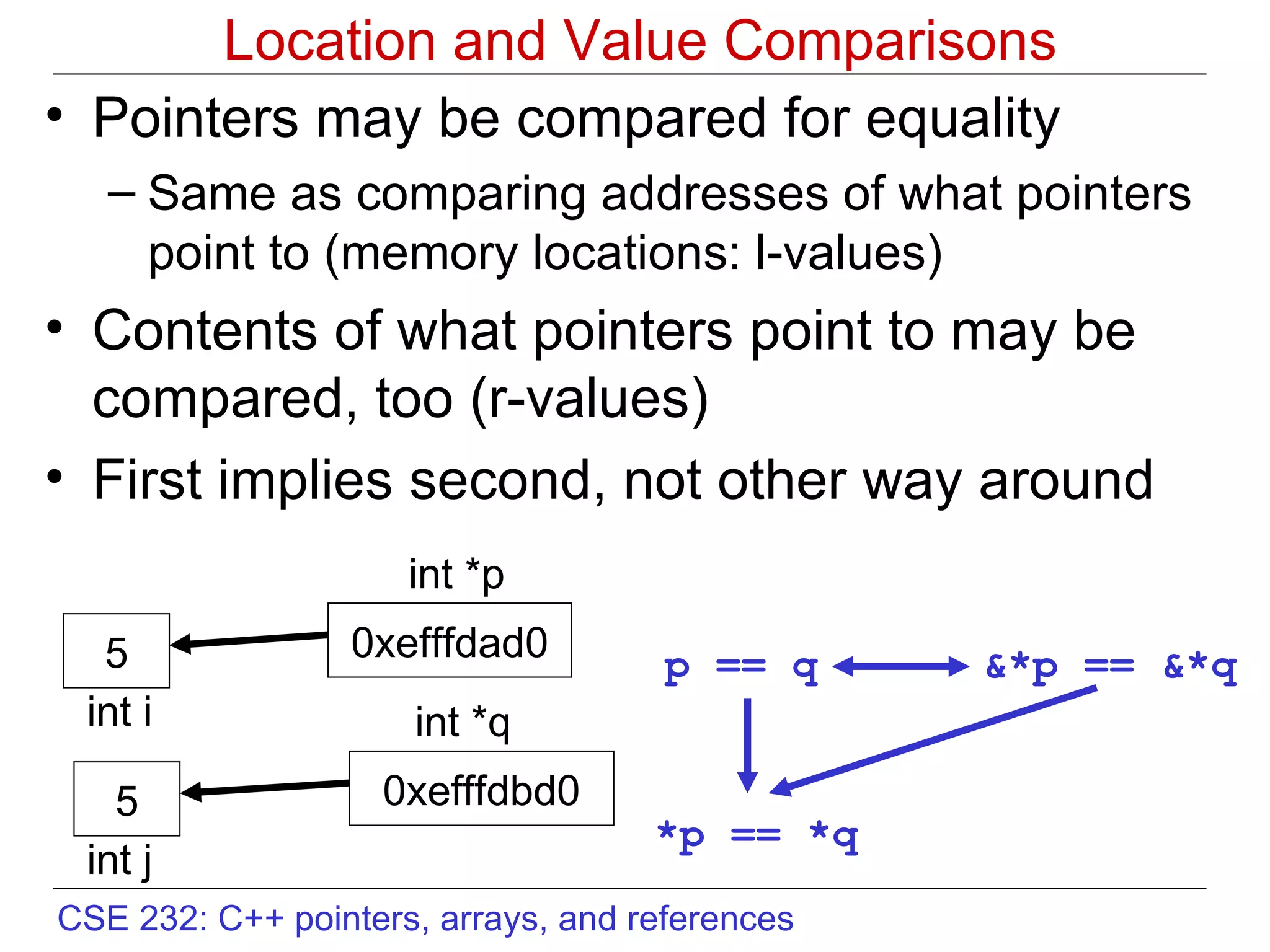 Location and Value Comparisons

• Pointers may be compared for equality
 – Same as comparing addresses of what pointers point to (memory locations: l-values)

• Contents of what pointers point to may be compared, too (r-values)

• First implies second, not other way around

int *p

5

0xefffdad0

int i

int *q

5

0xefffdbd0

int j

p == q

&*p == &*q

*p == *q

CSE 232: C++ pointers, arrays, and references